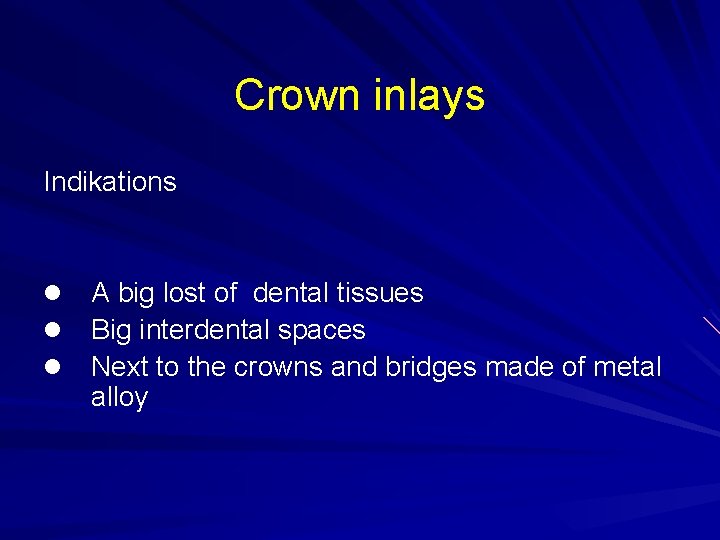 Crown inlays

Indikations

- A big lost of dental tissues
- Big interdental spaces
- Next to the crowns and bridges made of metal alloy